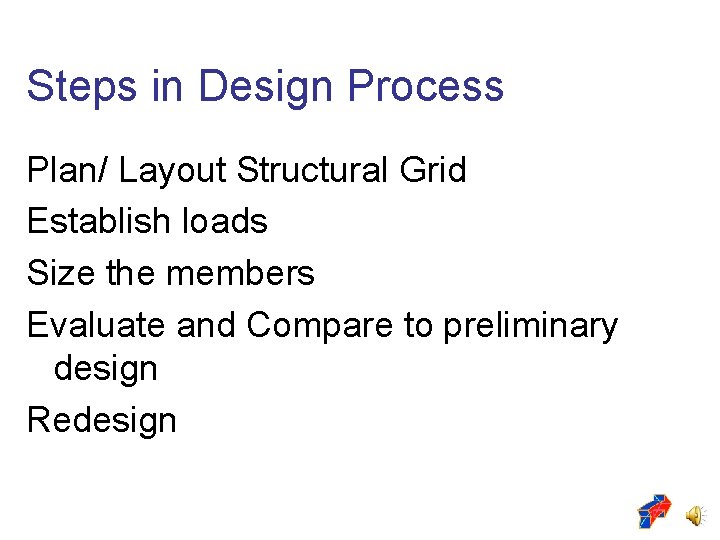 Steps in Design Process

Plan/ Layout Structural Grid

Establish loads

Size the members

Evaluate and Compare to preliminary design

Redesign